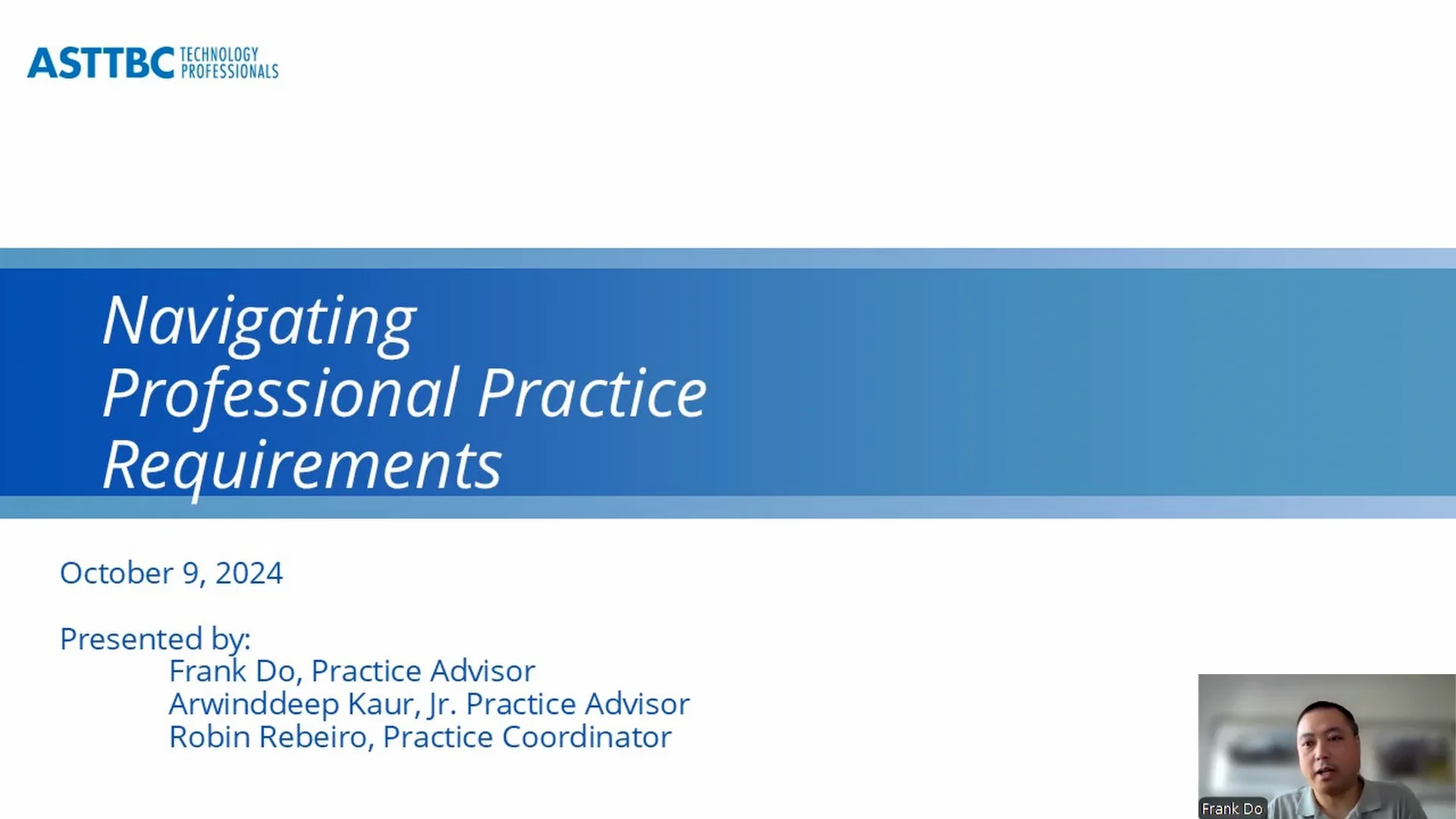 ASTTBC TECHNOLOGY PROFESSIONALS

Navigating Professional Practice Requirements

October 9, 2024

Presented by:
Frank Do, Practice Advisor
Arwinddeep Kaur, Jr. Practice Advisor
Robin Rebeiro, Practice Coordinator

Frank Do